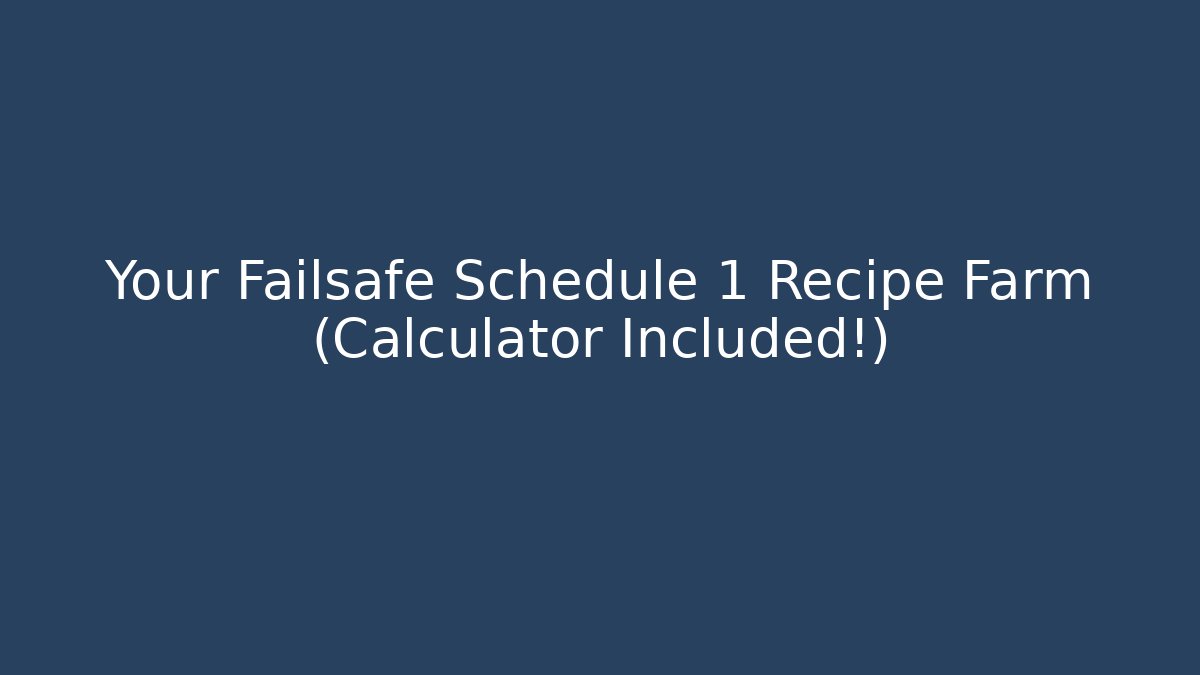 Your Failsafe Schedule 1 Recipe Farm (Calculator Included!)